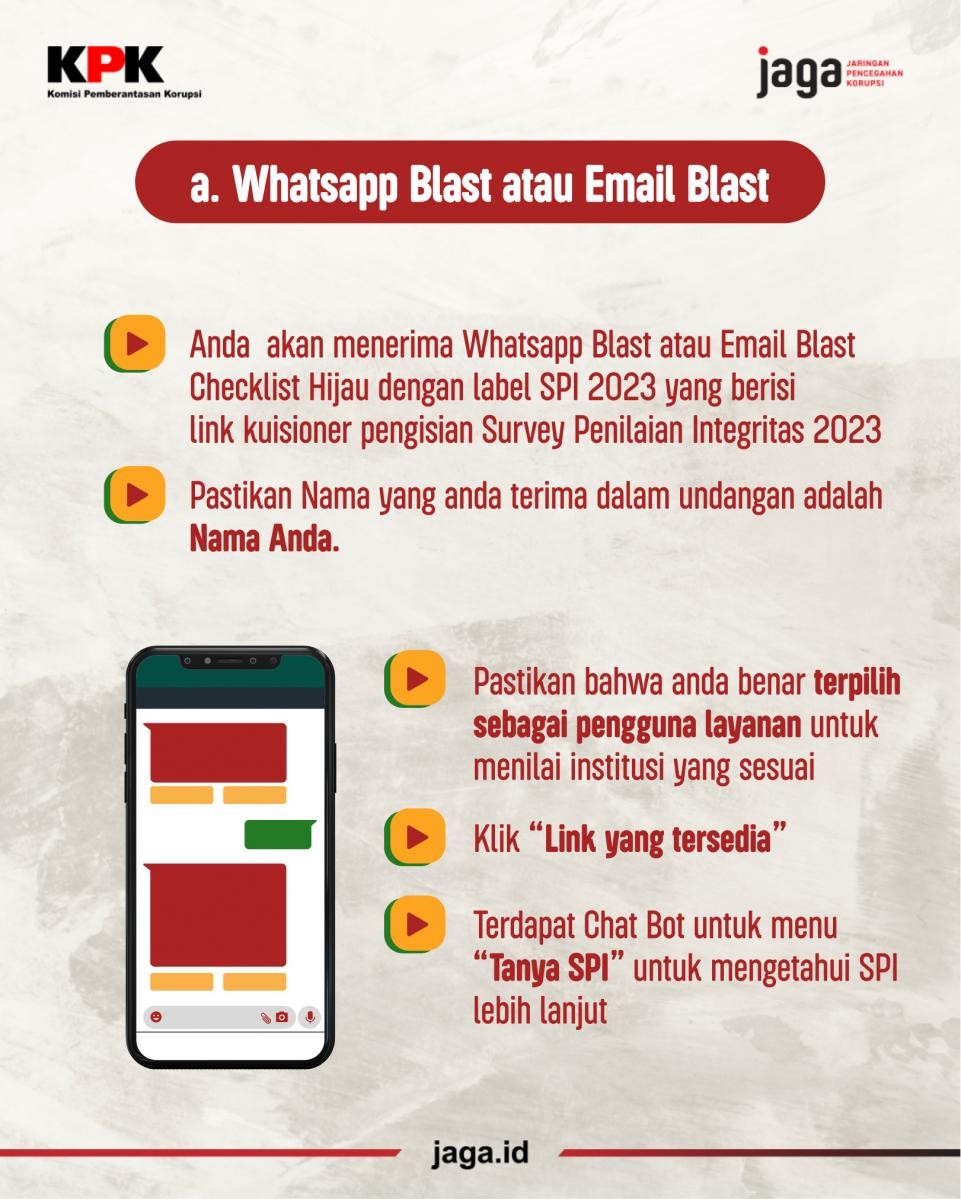 KPK
Komisi Pemberantasan Korupsi

jaga JARINGAN PENCEGAHAN KORUPSI

a. Whatsapp Blast atau Email Blast

Anda akan menerima Whatsapp Blast atau Email Blast Checklist Hijau dengan label SPI 2023 yang berisi link kuisioner pengisian Survey Penilaian Integritas 2023

Pastikan Nama yang anda terima dalam undangan adalah Nama Anda.

Pastikan bahwa anda benar terpilih sebagai pengguna layanan untuk menilai institusi yang sesuai

Klik "Link yang tersedia"

Terdapat Chat Bot untuk menu "Tanya SPI" untuk mengetahui SPI lebih lanjut

jaga.id